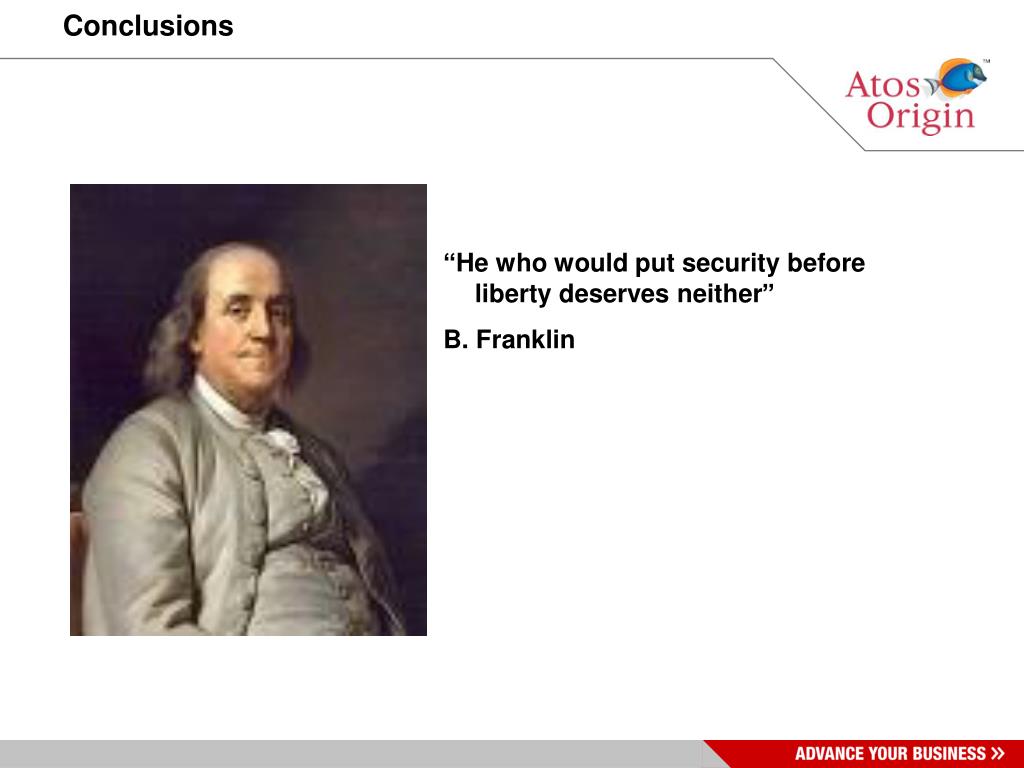 Conclusions

Atos Origin™

“He who would put security before liberty deserves neither”

B. Franklin

ADVANCE YOUR BUSINESS »